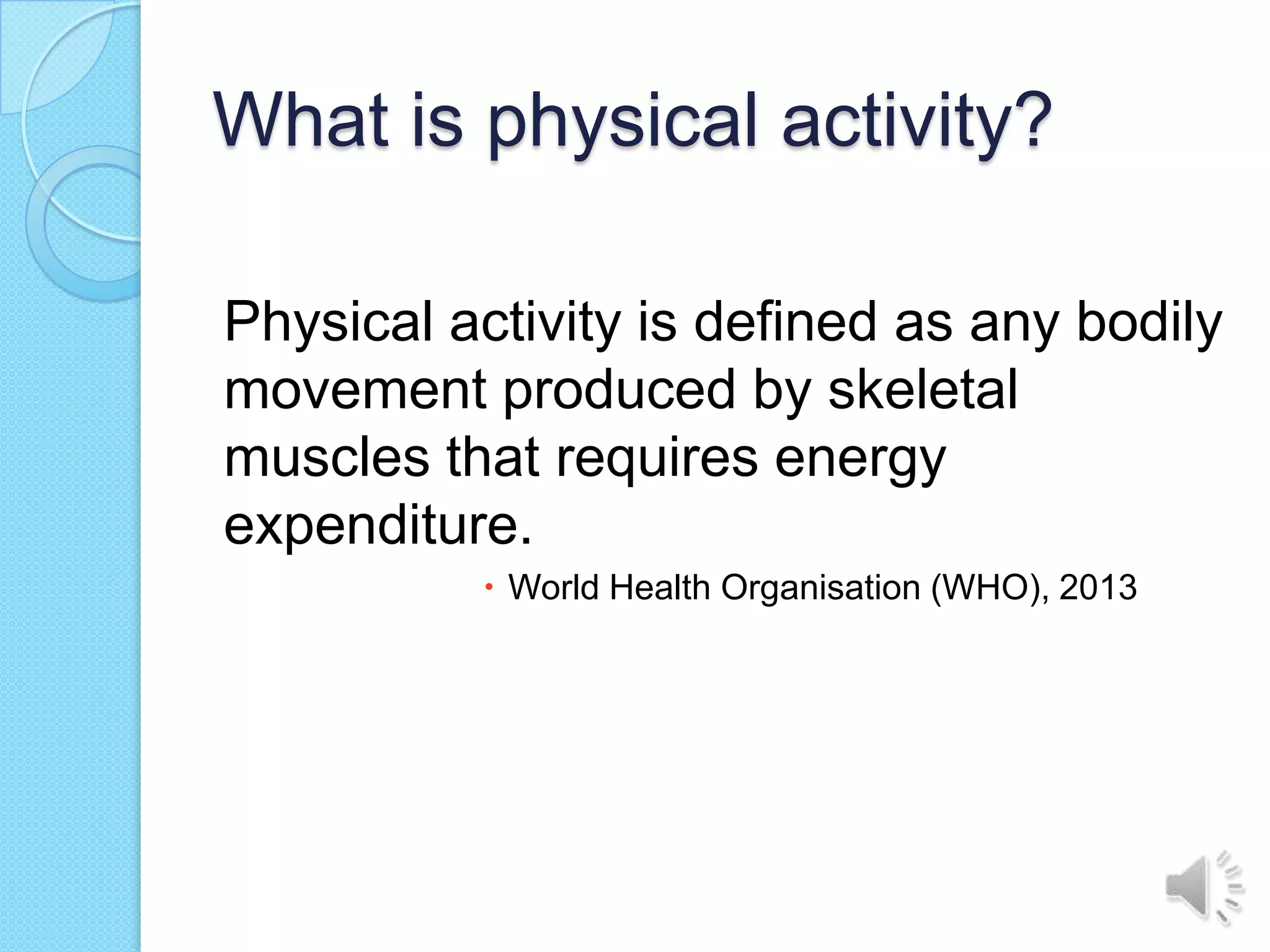 What is physical activity?

Physical activity is defined as any bodily movement produced by skeletal muscles that requires energy expenditure.

• World Health Organisation (WHO), 2013